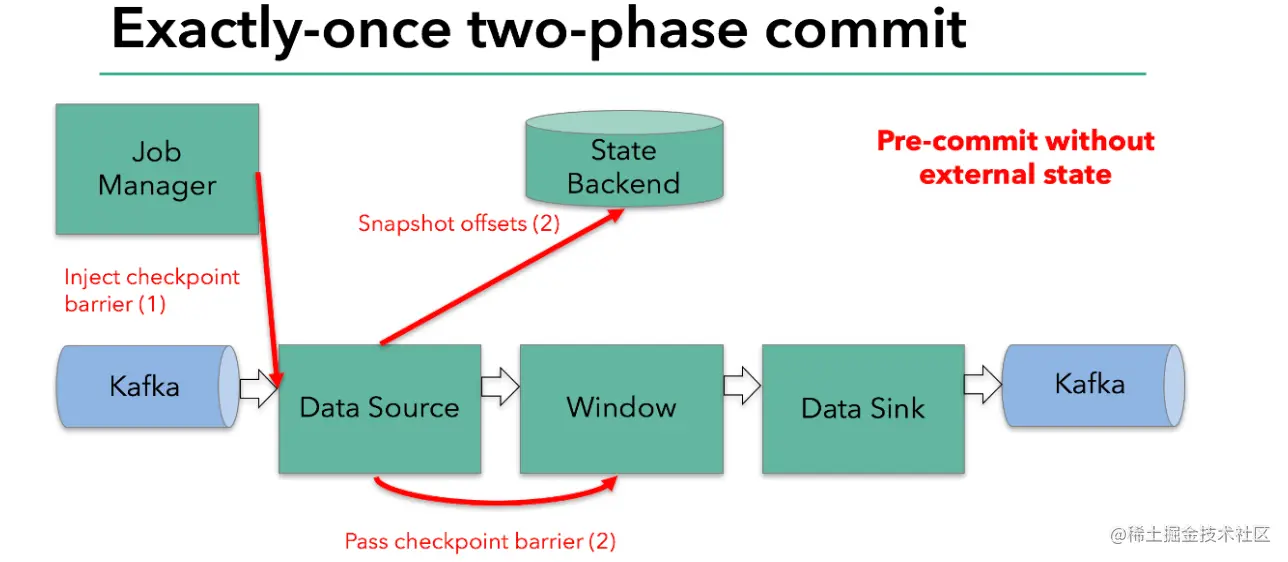 Exactly-once two-phase commit

Job Manager

State Backend

Pre-commit without external state

Snapshot offsets (2)

Inject checkpoint barrier (1)

Kafka

Data Source

Window

Data Sink

Kafka

Pass checkpoint barrier (2)

@稀土掘金技术社区